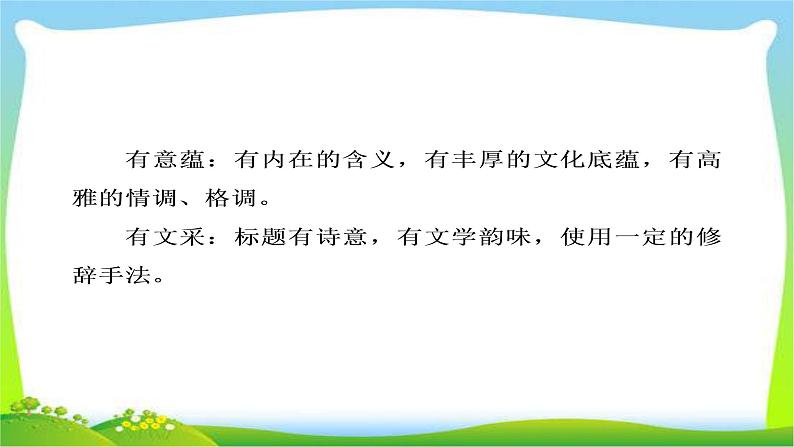 有意蕴：有内在的含义，有丰厚的文化底蕴，有高雅的情调、格调。

有文采：标题有诗意，有文学韵味，使用一定的修辞手法。